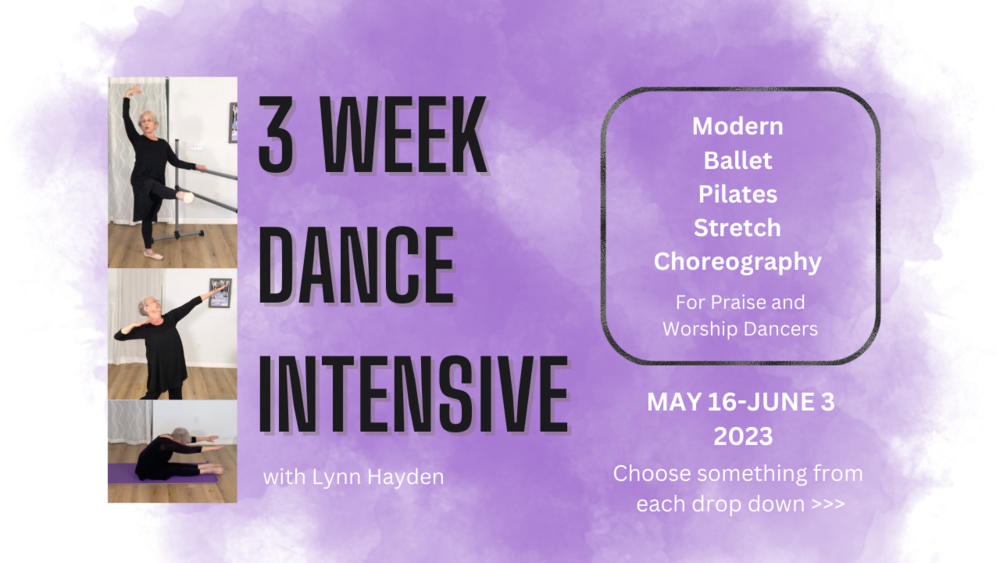 3 WEEK DANCE INTENSIVE

with Lynn Hayden

Modern
Ballet
Pilates
Stretch
Choreography

For Praise and Worship Dancers

MAY 16-JUNE 3 2023

Choose something from each drop down >>>